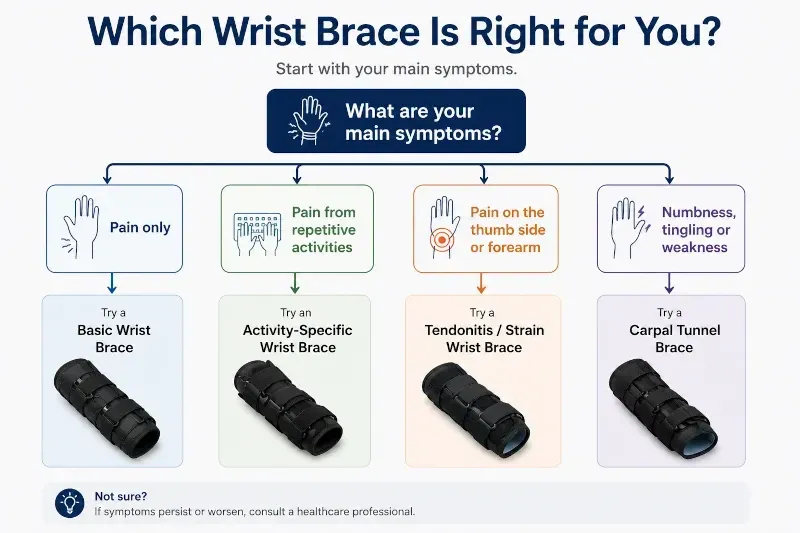 Which Wrist Brace Is Right for You?

Start with your main symptoms.

What are your main symptoms?

Pain only

Pain from repetitive activities

Pain on the thumb side or forearm

Numbness, tingling or weakness

Try a
Basic Wrist Brace

Try an
Activity-Specific Wrist Brace

Try a
Tendonitis / Strain Wrist Brace

Try a
Carpal Tunnel Brace

Not sure?
If symptoms persist or worsen, consult a healthcare professional.